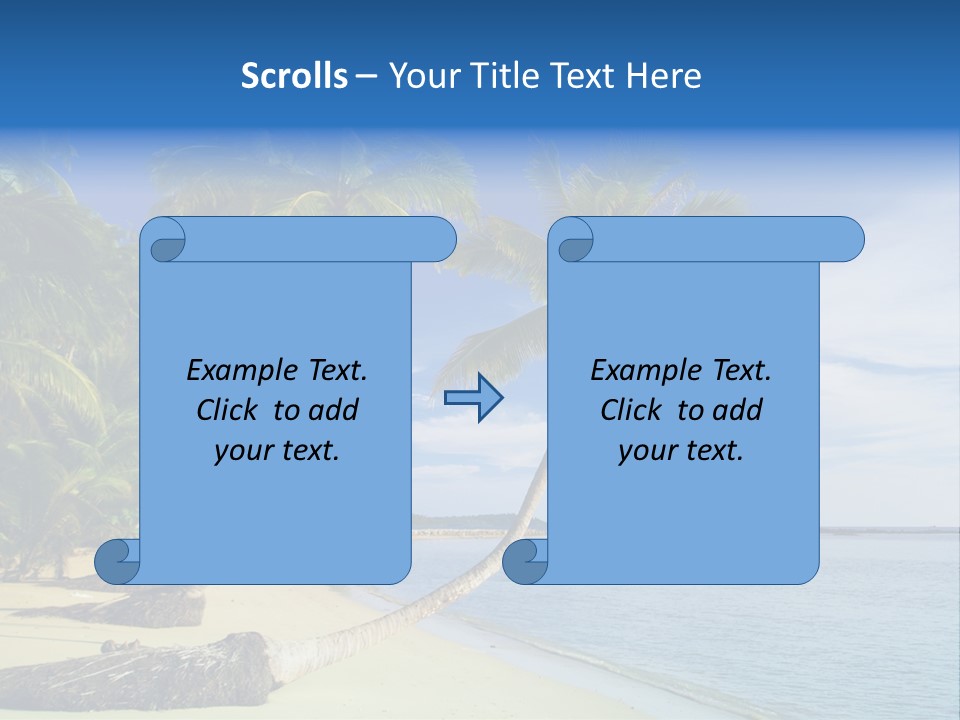 Scrolls – Your Title Text Here

Example Text. Click to add your text.

Example Text. Click to add your text.